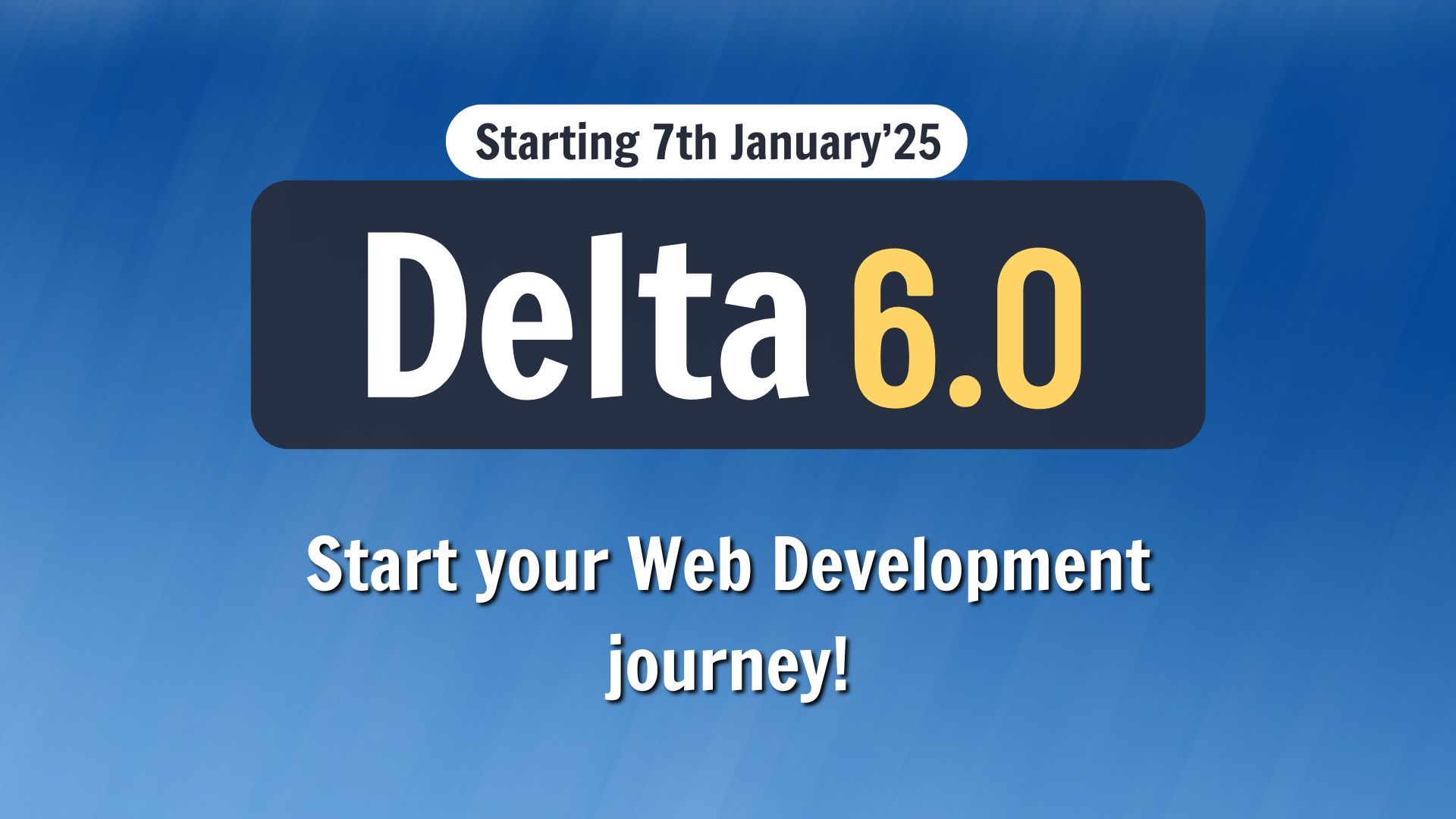 Starting 7th January’25

Delta 6.0

Start your Web Development journey!